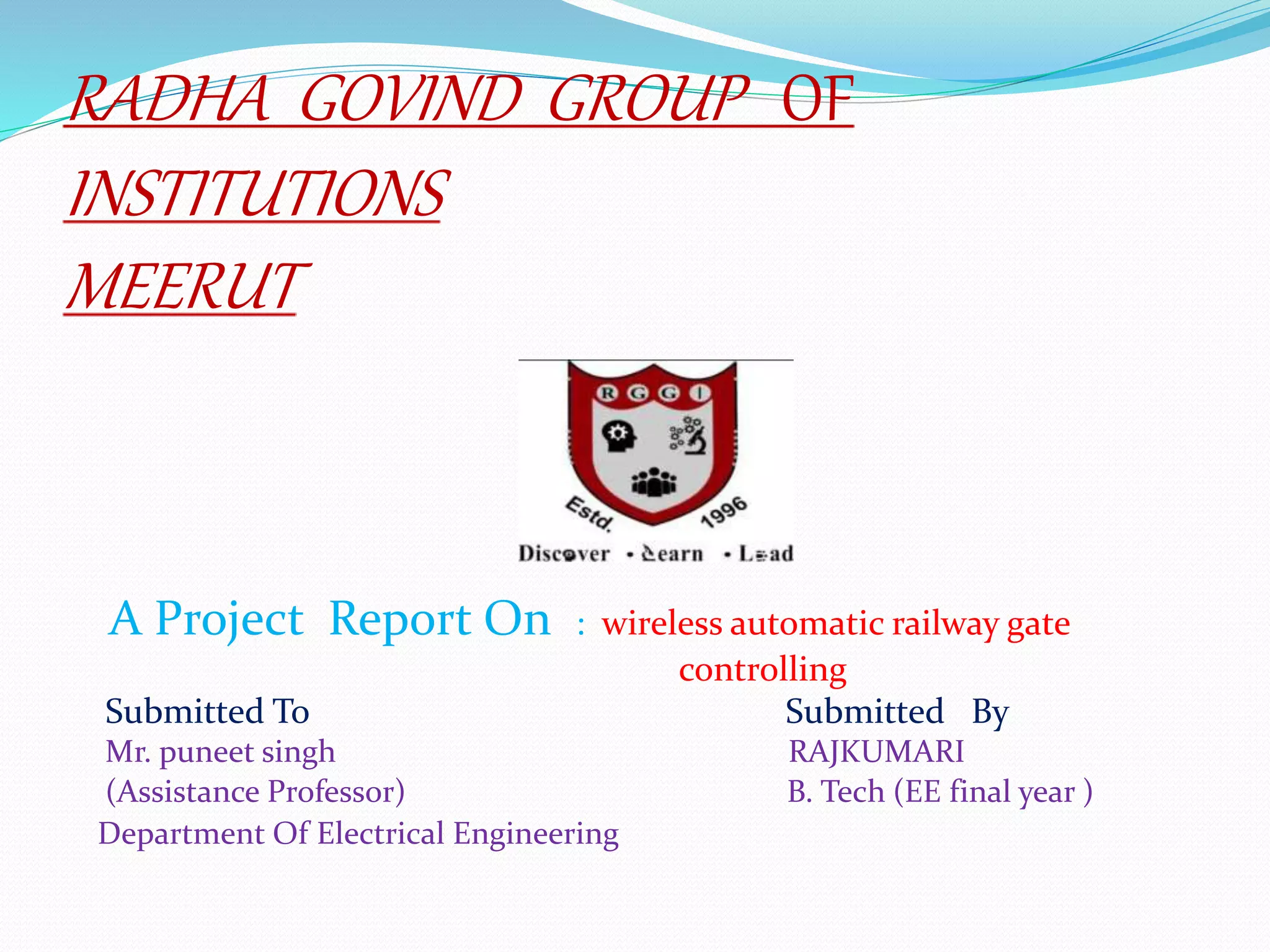 RADHA GOVIND GROUP OF INSTITUTIONS MEERUT

R G G I

Estd. 1996

Discover • Learn • Lead

A Project Report On : wireless automatic railway gate controlling

Submitted To
Mr. puneet singh
(Assistance Professor)
Department Of Electrical Engineering

Submitted By
RAJKUMARI
B. Tech (EE final year )